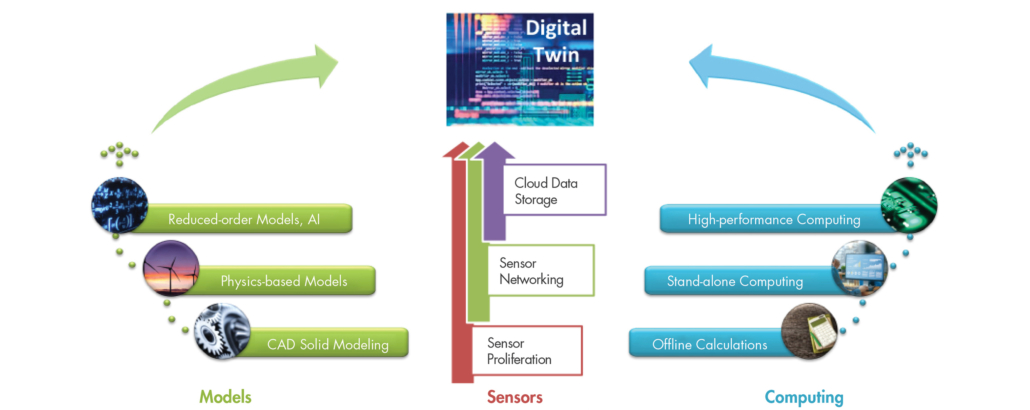 Digital Twin

Reduced-order Models, AI

Physics-based Models

CAD Solid Modeling

Models

Cloud Data Storage

Sensor Networking

Sensor Proliferation

Sensors

High-performance Computing

Stand-alone Computing

Offline Calculations

Computing